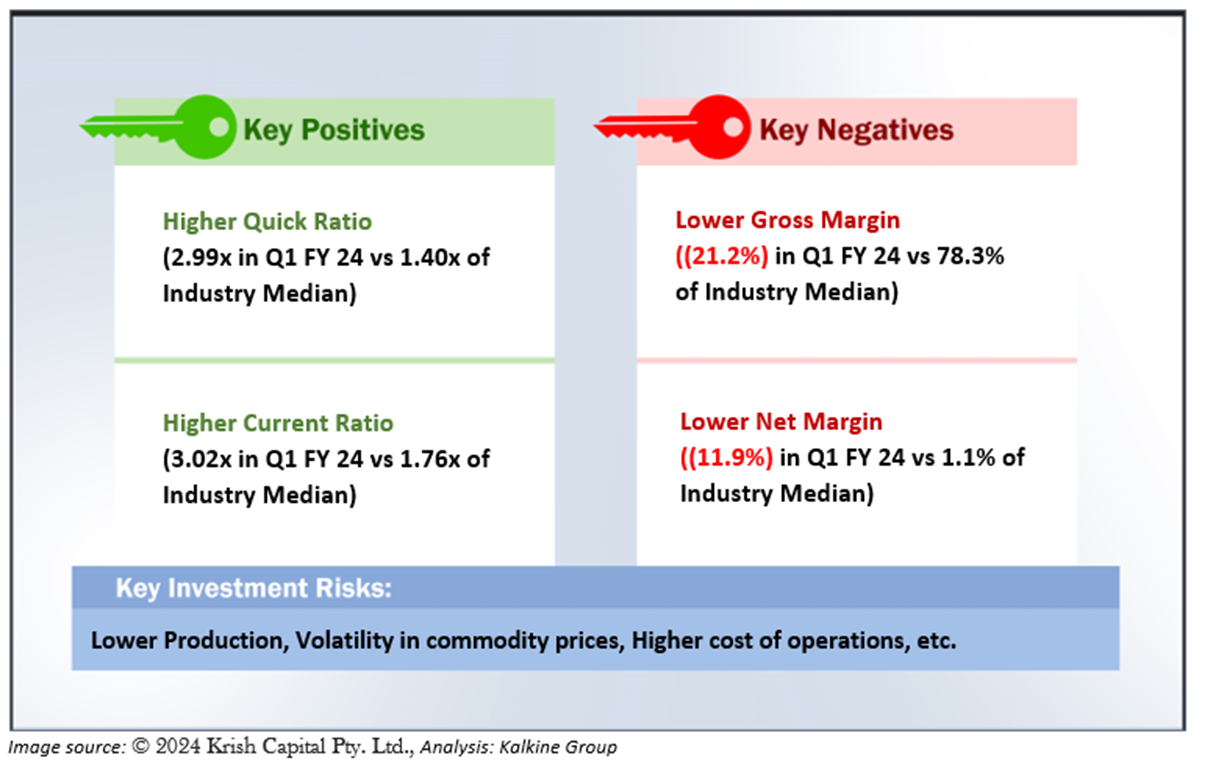 Key Positives

Higher Quick Ratio
(2.99x in Q1 FY 24 vs 1.40x of Industry Median)

Higher Current Ratio
(3.02x in Q1 FY 24 vs 1.76x of Industry Median)

Key Negatives

Lower Gross Margin
((21.2%) in Q1 FY 24 vs 78.3% of Industry Median)

Lower Net Margin
((11.9%) in Q1 FY 24 vs 1.1% of Industry Median)

Key Investment Risks:

Lower Production, Volatility in commodity prices, Higher cost of operations, etc.

Image source: © 2024 Krish Capital Pty. Ltd., Analysis: Kalkine Group